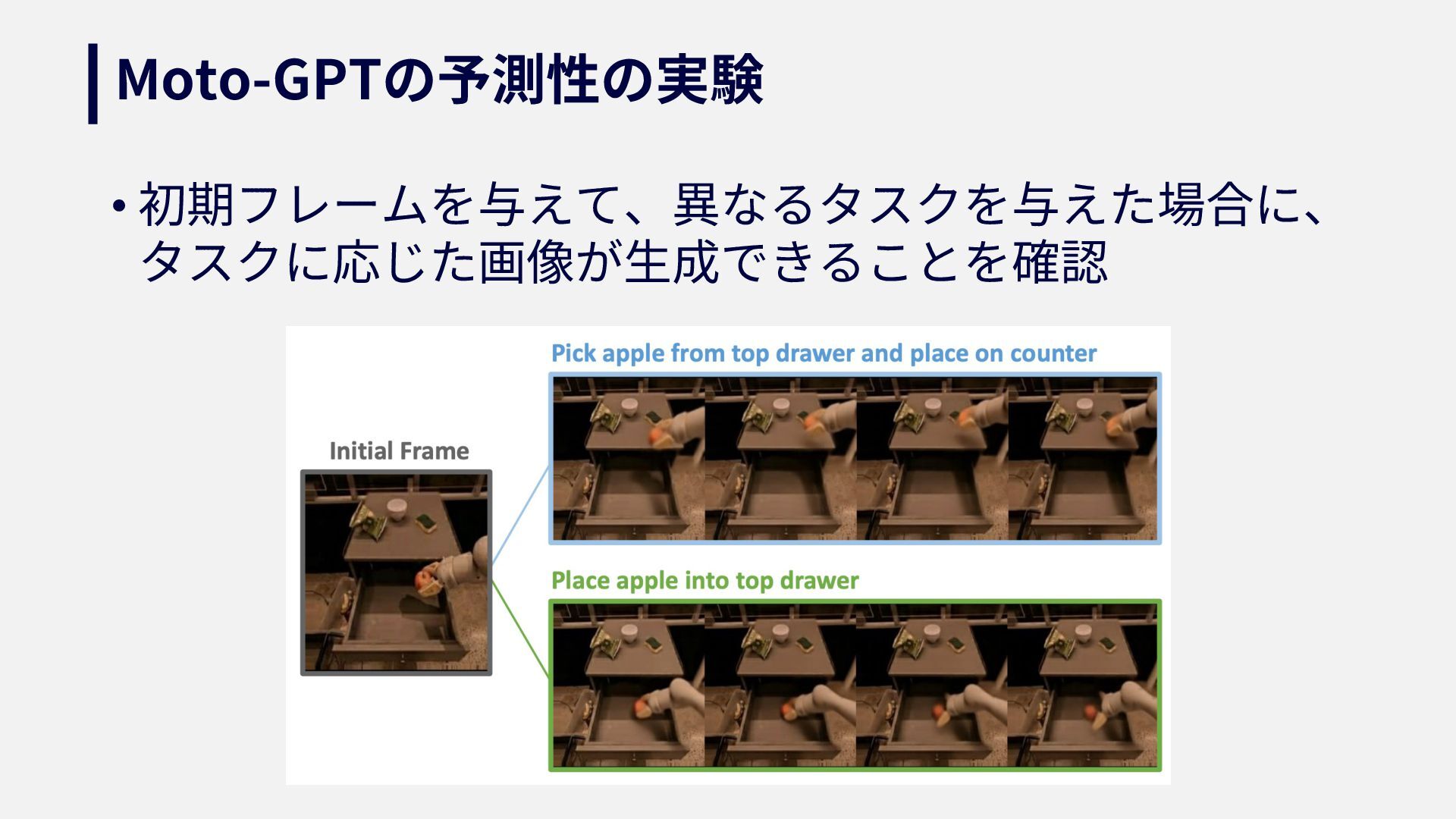 Moto-GPTの予測性の実験

• 初期フレームを与えて、異なるタスクを与えた場合に、タスクに応じた画像が生成できることを確認

Initial Frame

Pick apple from top drawer and place on counter

Place apple into top drawer